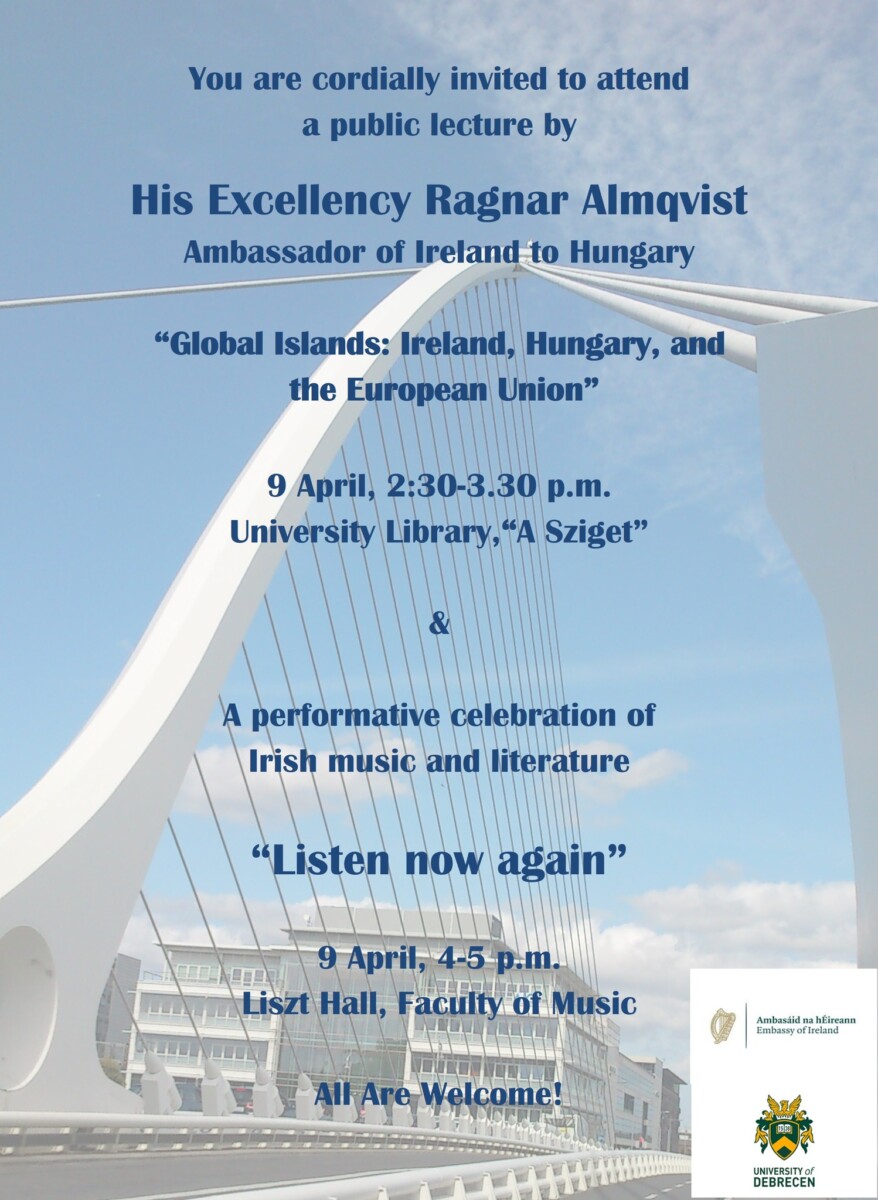 You are cordially invited to attend a public lecture by

His Excellency Ragnar Almqvist
Ambassador of Ireland to Hungary

“Global Islands: Ireland, Hungary, and the European Union”

9 April, 2:30-3.30 p.m.
University Library,“A Sziget”

&

A performative celebration of Irish music and literature

“Listen now again”

9 April, 4-5 p.m.
Liszt Hall, Faculty of Music

All Are Welcome!

Ambasáid na hÉireann
Embassy of Ireland

UNIVERSITY of DEBRECEN